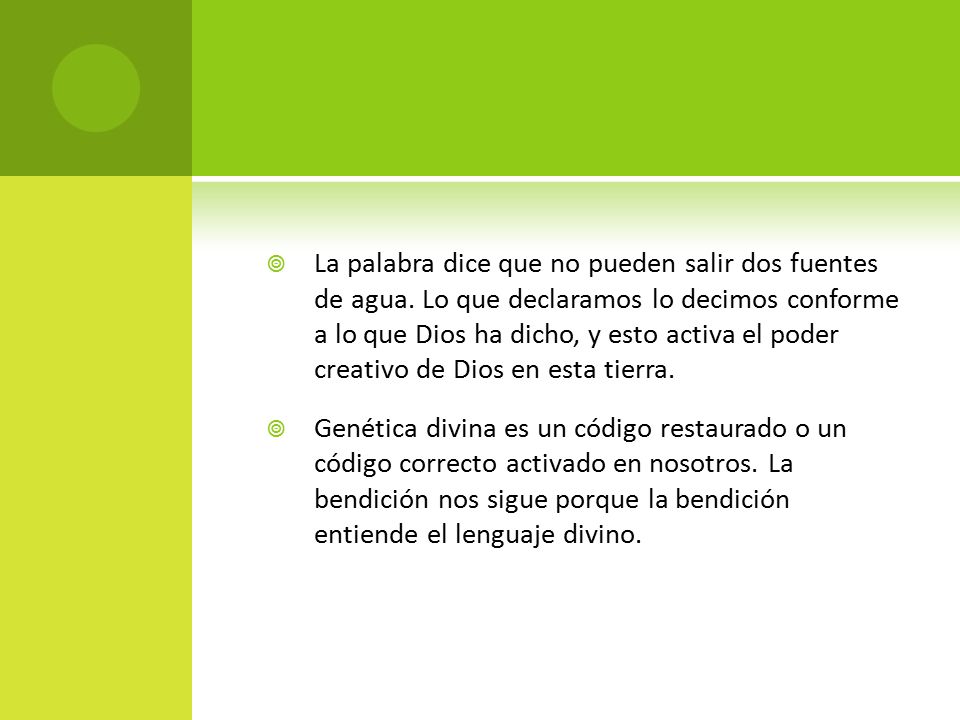 La palabra dice que no pueden salir dos fuentes de agua. Lo que declaramos lo decimos conforme a lo que Dios ha dicho, y esto activa el poder creativo de Dios en esta tierra.

Genética divina es un código restaurado o un código correcto activado en nosotros. La bendición nos sigue porque la bendición entiende el lenguaje divino.